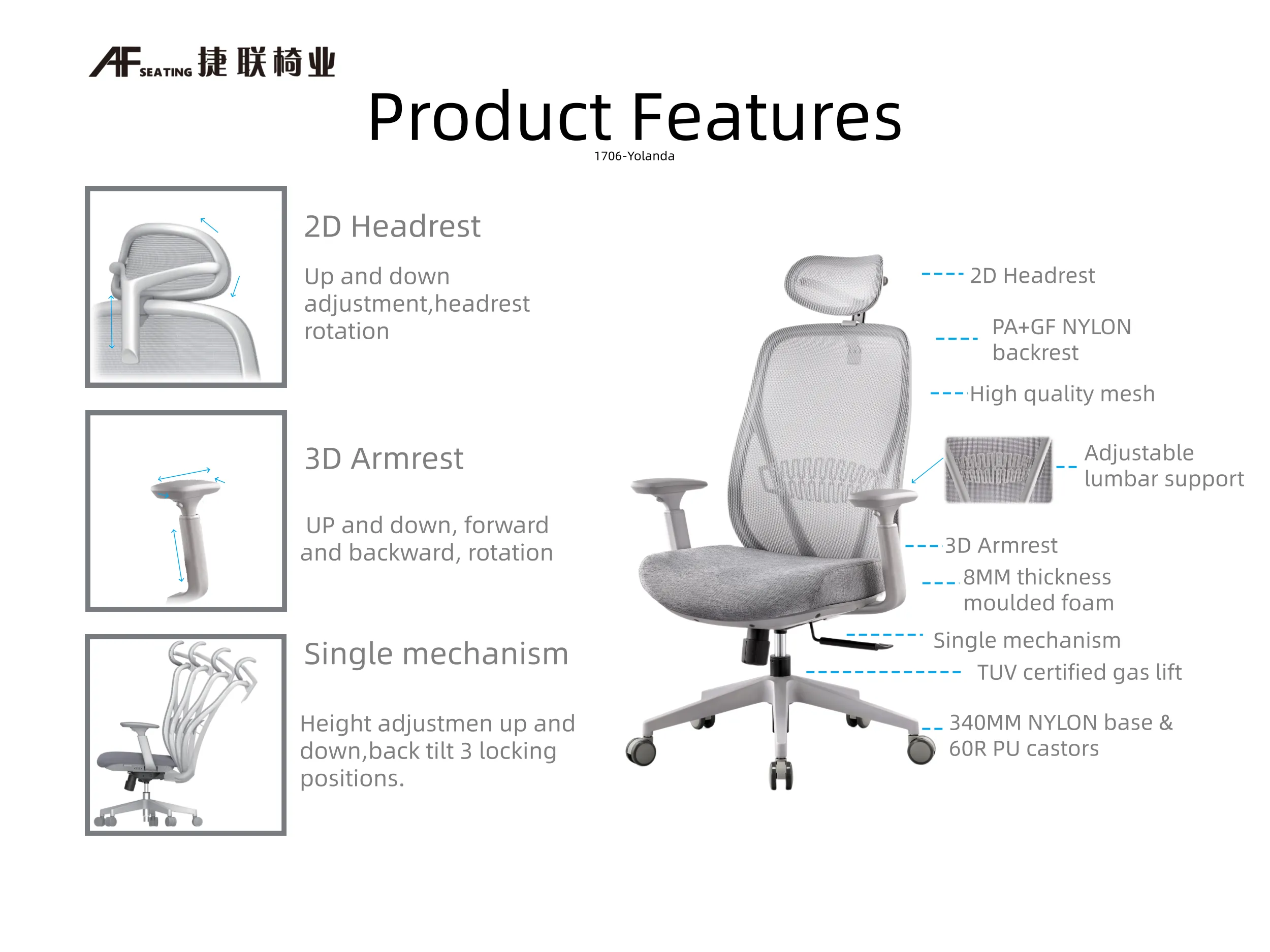 AF SEATING 捷联椅业

Product Features

1706-Yolanda

2D Headrest

Up and down adjustment,headrest rotation

3D Armrest

UP and down, forward and backward, rotation

Single mechanism

Height adjustmen up and down,back tilt 3 locking positions.

2D Headrest

PA+GF NYLON backrest

High quality mesh

Adjustable lumbar support

3D Armrest

8MM thickness moulded foam

Single mechanism

TUV certified gas lift

340MM NYLON base & 60R PU castors